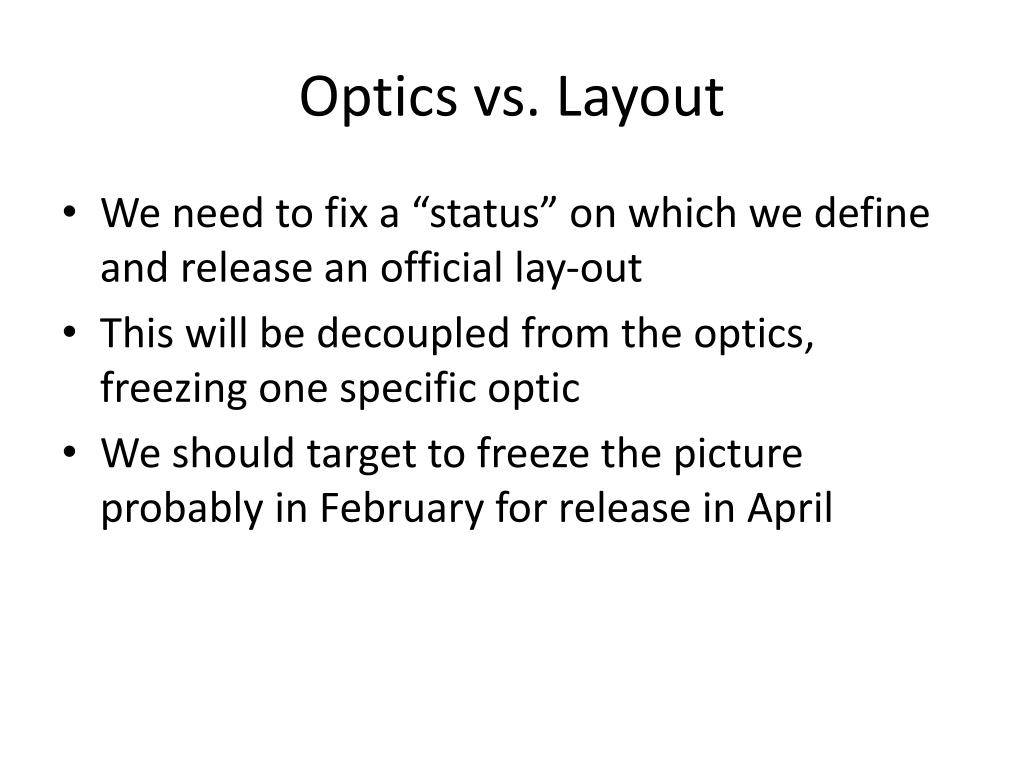 Optics vs. Layout

• We need to fix a “status” on which we define and release an official lay-out
• This will be decoupled from the optics, freezing one specific optic
• We should target to freeze the picture probably in February for release in April